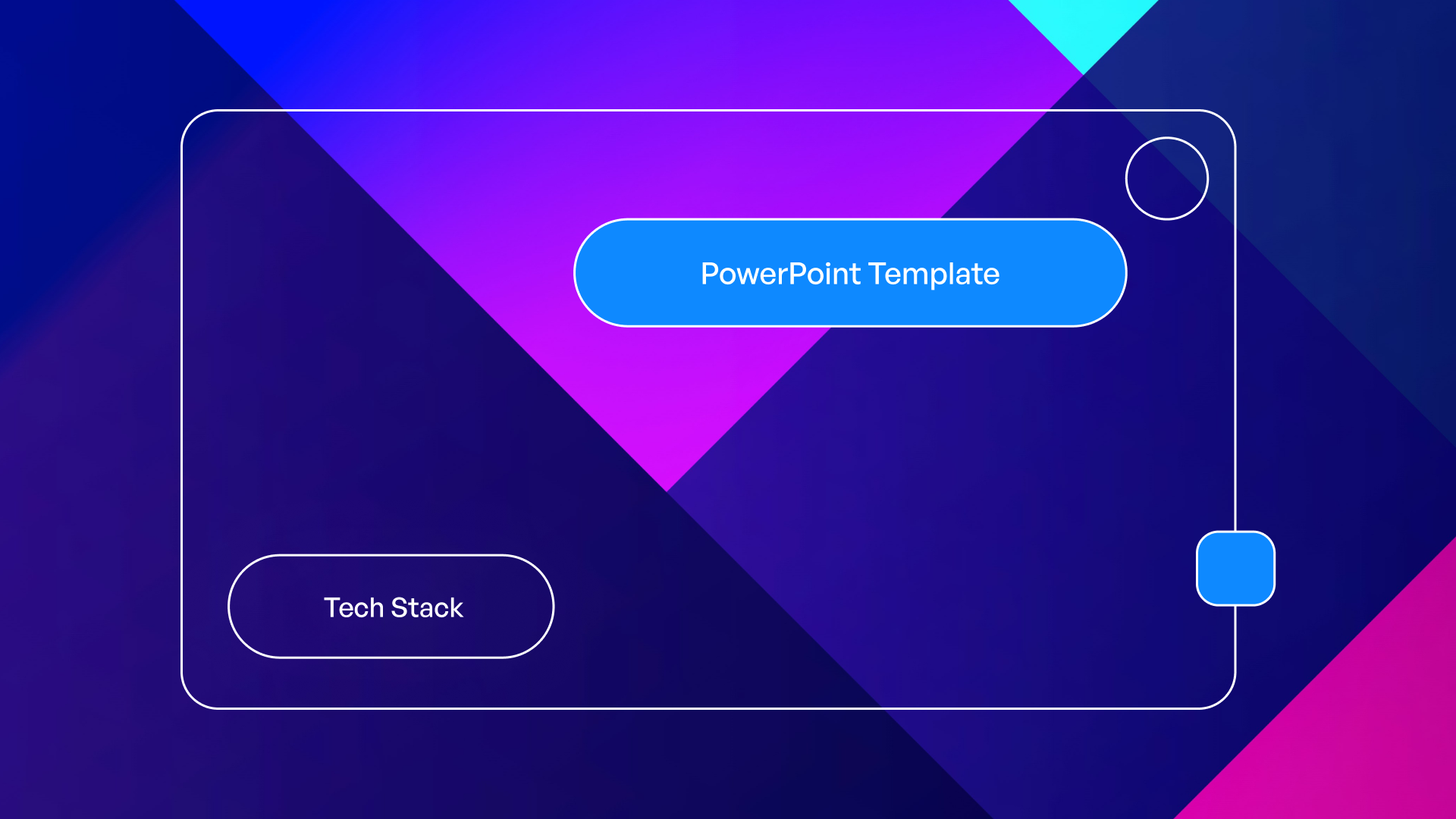 PowerPoint Template

Tech Stack